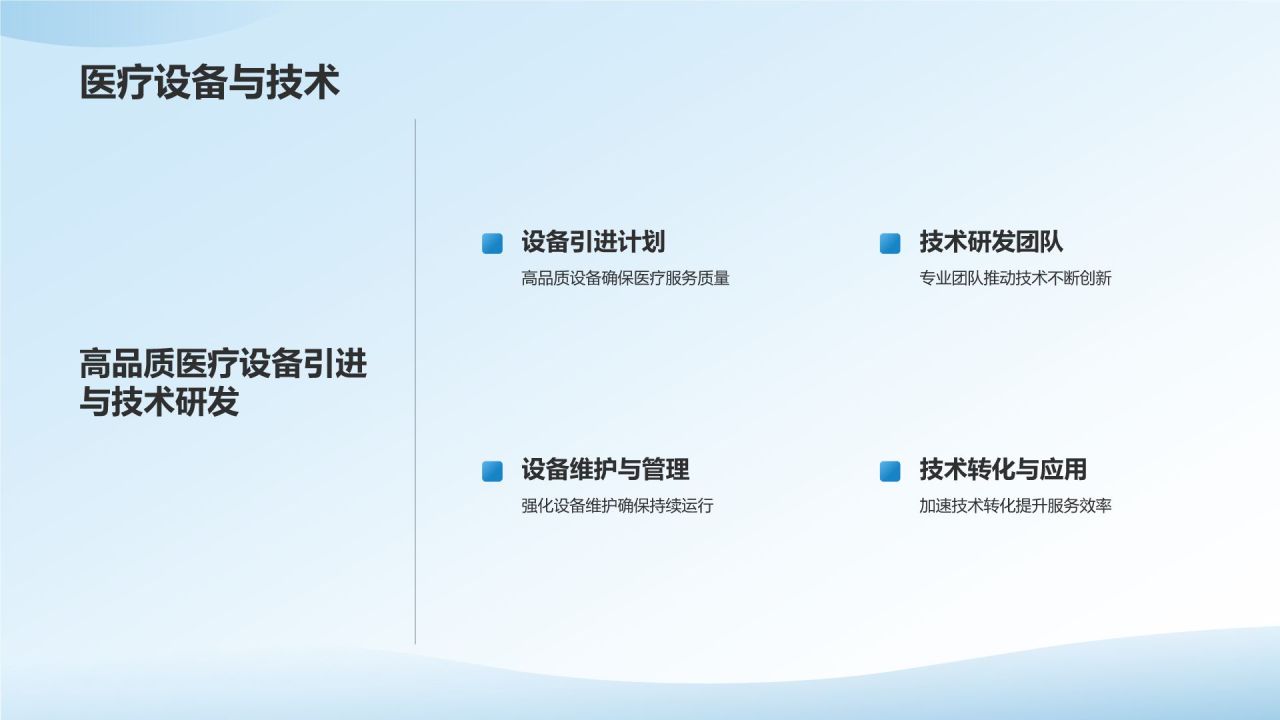 医疗设备与技术

高品质医疗设备引进与技术研发

设备引进计划
高品质设备确保医疗服务质量

技术研发团队
专业团队推动技术不断创新

设备维护与管理
强化设备维护确保持续运行

技术转化与应用
加速技术转化提升服务效率